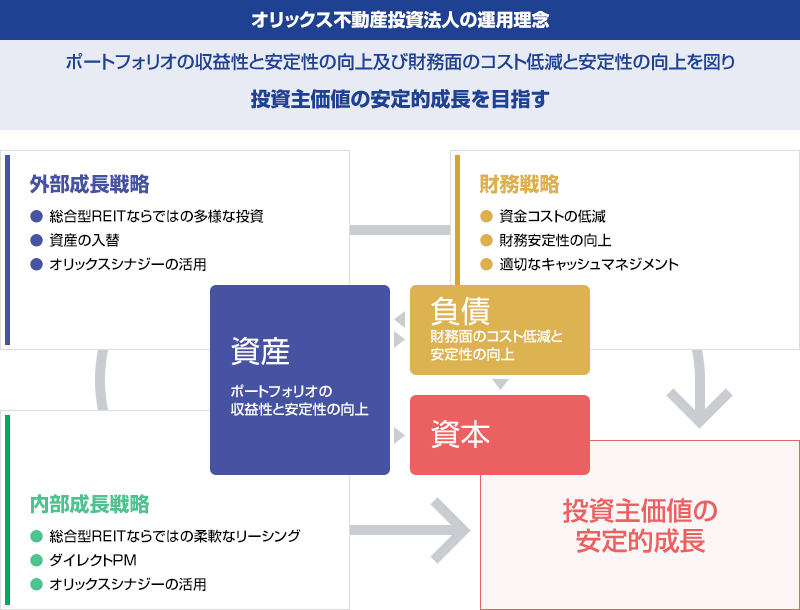 オリックス不動産投資法人の運用理念

ポートフォリオの収益性と安定性の向上及び財務面のコスト低減と安定性の向上を図り

投資主価値の安定的成長を目指す

外部成長戦略

● 総合型REITならではの多様な投資
● 資産の入替
● オリックスシナジーの活用

財務戦略

● 資金コストの低減
● 財務安定性の向上
● 適切なキャッシュマネジメント

資産

ポートフォリオの収益性と安定性の向上

負債

財務面のコスト低減と安定性の向上

資本

内部成長戦略

● 総合型REITならではの柔軟なリーシング
● ダイレクトPM
● オリックスシナジーの活用

投資主価値の安定的成長